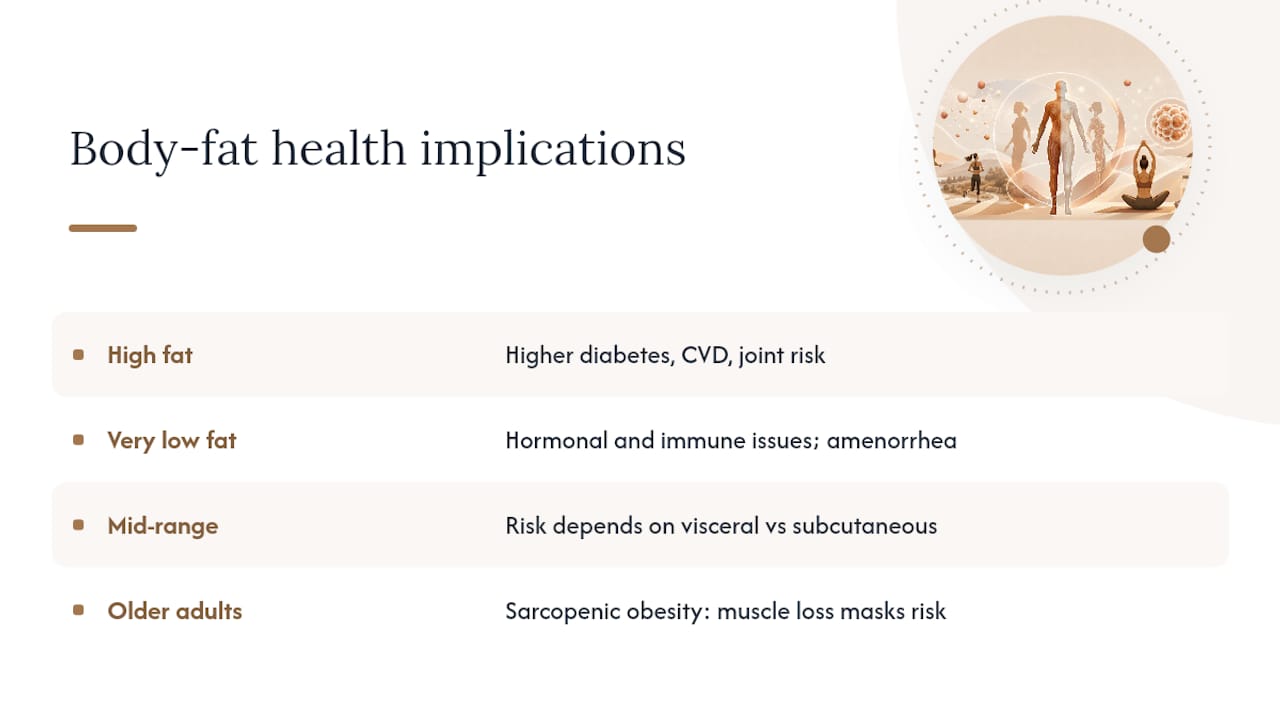 Body-fat health implications

| | |
|---|---|
| High fat | Higher diabetes, CVD, joint risk |
| Very low fat | Hormonal and immune issues; amenorrhea |
| Mid-range | Risk depends on visceral vs subcutaneous |
| Older adults | Sarcopenic obesity: muscle loss masks risk |